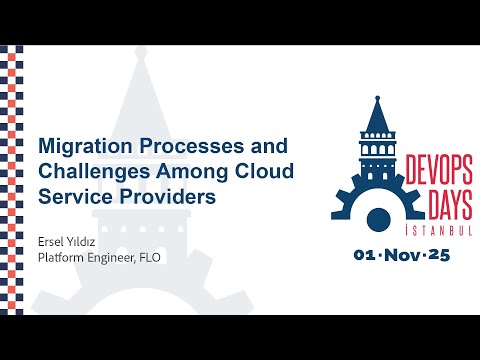 Migration Processes and Challenges Among Cloud Service Providers

Ersel Yıldız
Platform Engineer, FLO

DEVOPS DAYS
İSTANBUL

01·Nov·25